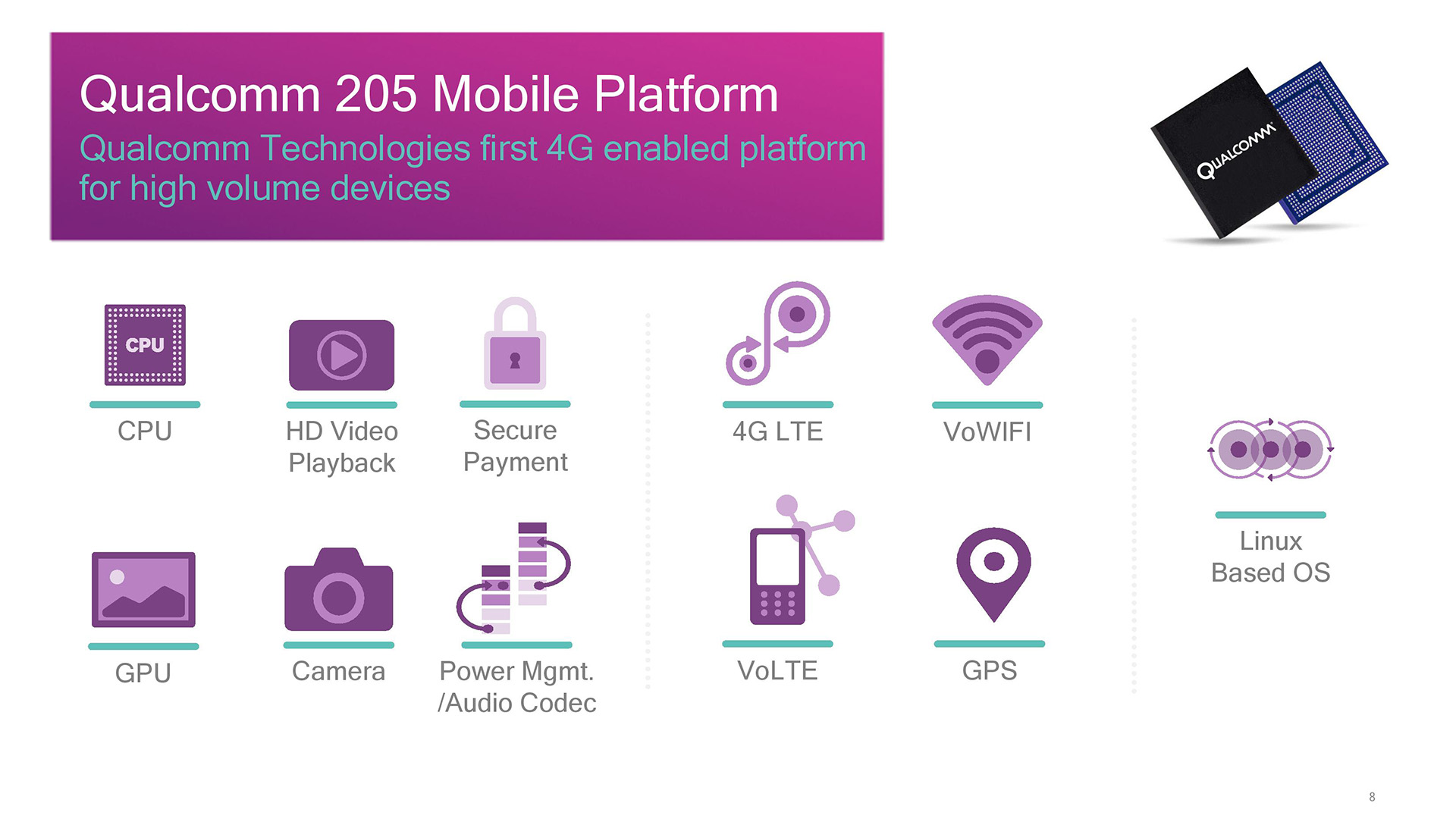 Qualcomm 205 Mobile Platform

Qualcomm Technologies first 4G enabled platform for high volume devices

QUALCOMM

CPU

CPU

HD Video Playback

Secure Payment

4G LTE

VoWIFI

Linux Based OS

GPU

Camera

Power Mgmt. /Audio Codec

VoLTE

GPS

8